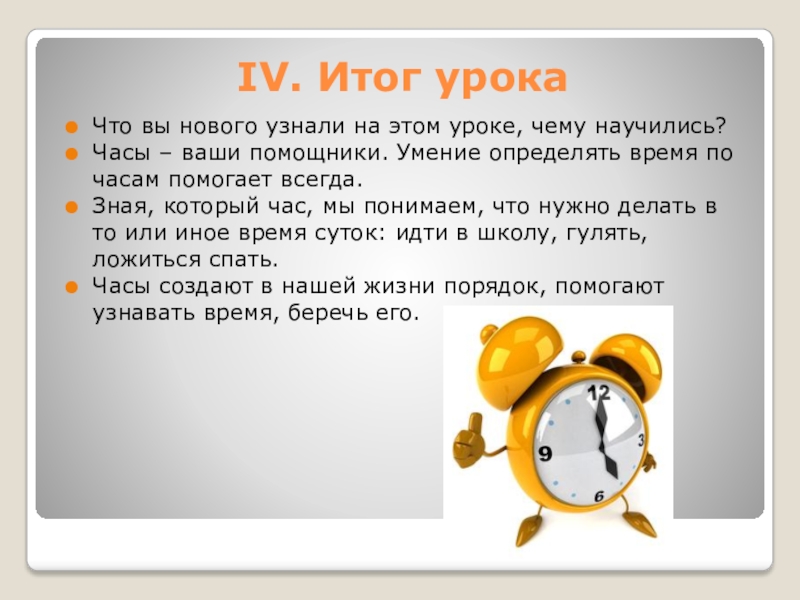 IV. Итог урока

Что вы нового узнали на этом уроке, чему научились?

Часы – ваши помощники. Умение определять время по часам помогает всегда.

Зная, который час, мы понимаем, что нужно делать в то или иное время суток: идти в школу, гулять, ложиться спать.

Часы создают в нашей жизни порядок, помогают узнавать время, беречь его.

12
3
6
9